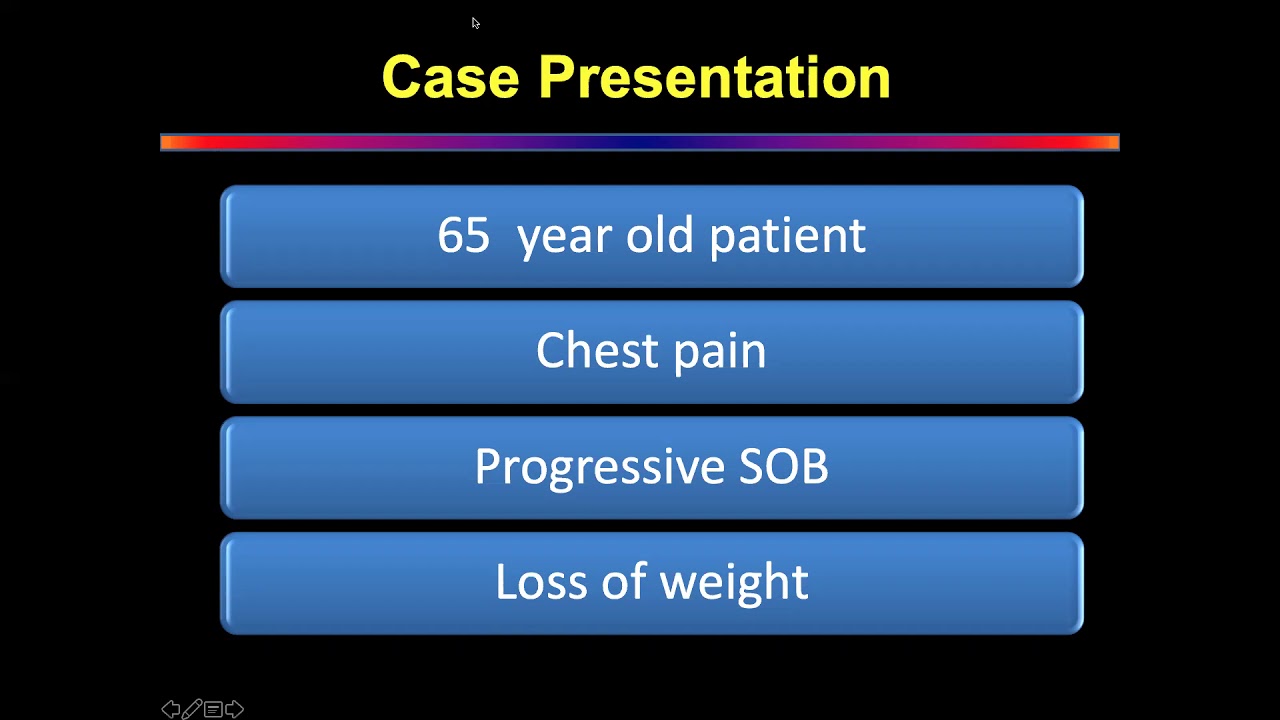 Case Presentation

65 year old patient

Chest pain

Progressive SOB

Loss of weight